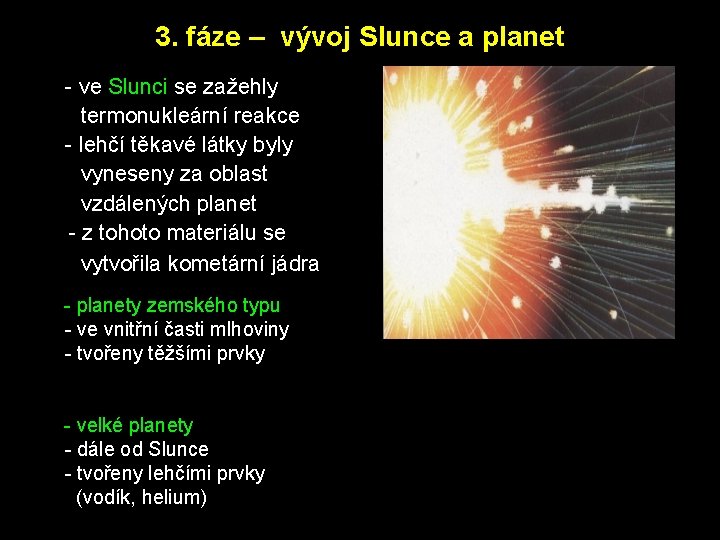 3. fáze – vývoj Slunce a planet

- ve Slunci se zažehly termonukleární reakce
- lehčí těkavé látky byly vyneseny za oblast vzdálených planet
- z tohoto materiálu se vytvořila kometární jádra

- planety zemského typu
- ve vnitřní časti mlhoviny
- tvořeny těžšími prvky

- velké planety
- dále od Slunce
- tvořeny lehčími prvky (vodík, helium)